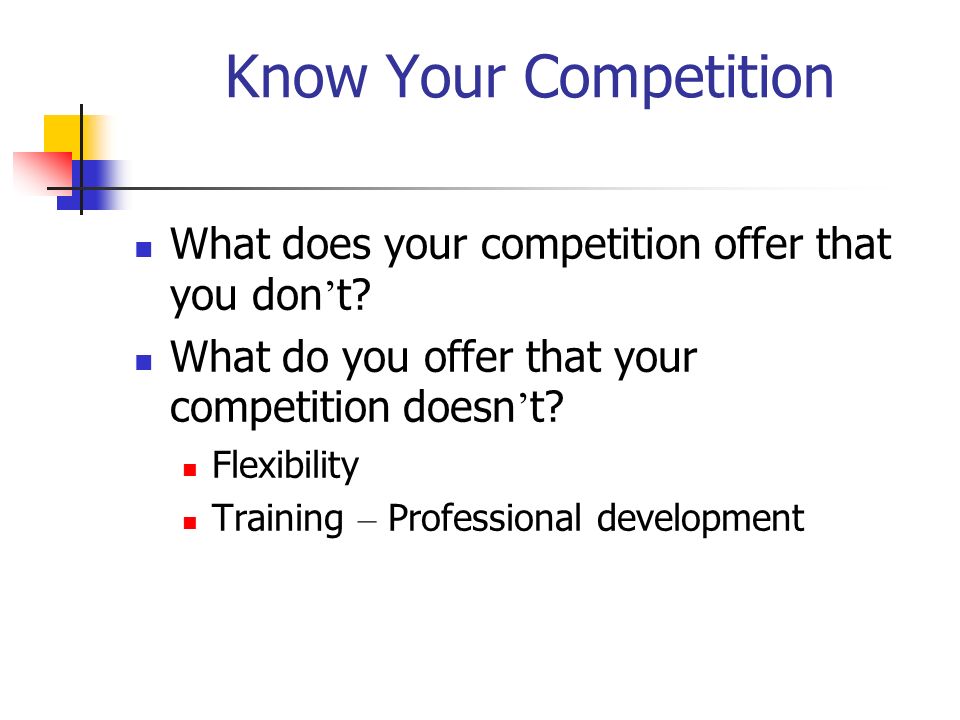 Know Your Competition

What does your competition offer that you don’t?

What do you offer that your competition doesn’t?

Flexibility

Training – Professional development